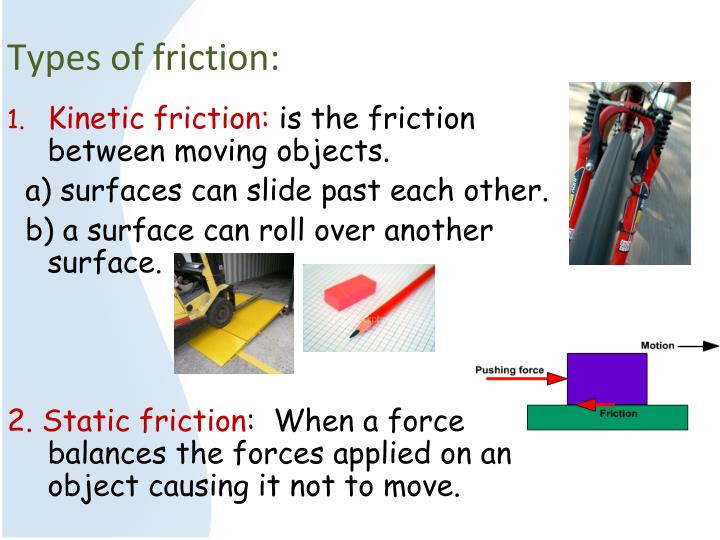 Types of friction:

1. Kinetic friction: is the friction between moving objects.

a) surfaces can slide past each other.

b) a surface can roll over another surface.

Motion

Pushing force

Friction

2. Static friction: When a force balances the forces applied on an object causing it not to move.